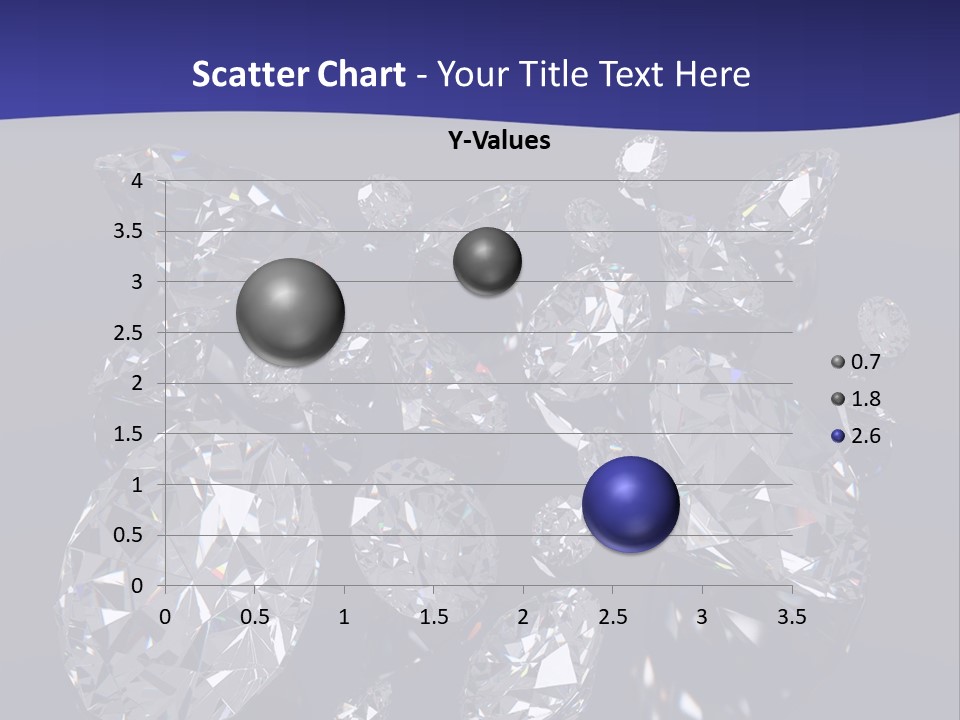 Scatter Chart - Your Title Text Here

Y-Values

4
3.5
3
2.5
2
1.5
1
0.5
0

0 0.5 1 1.5 2 2.5 3 3.5

0.7
1.8
2.6